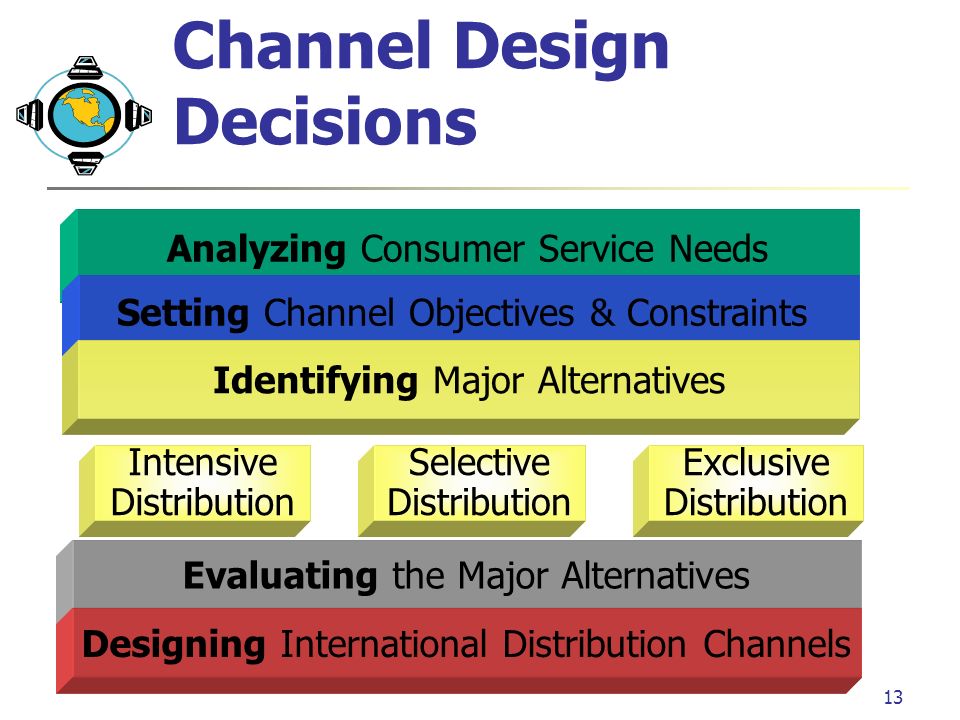 Channel Design Decisions

Analyzing Consumer Service Needs

Setting Channel Objectives & Constraints

Identifying Major Alternatives

Intensive Distribution

Selective Distribution

Exclusive Distribution

Evaluating the Major Alternatives

Designing International Distribution Channels

13